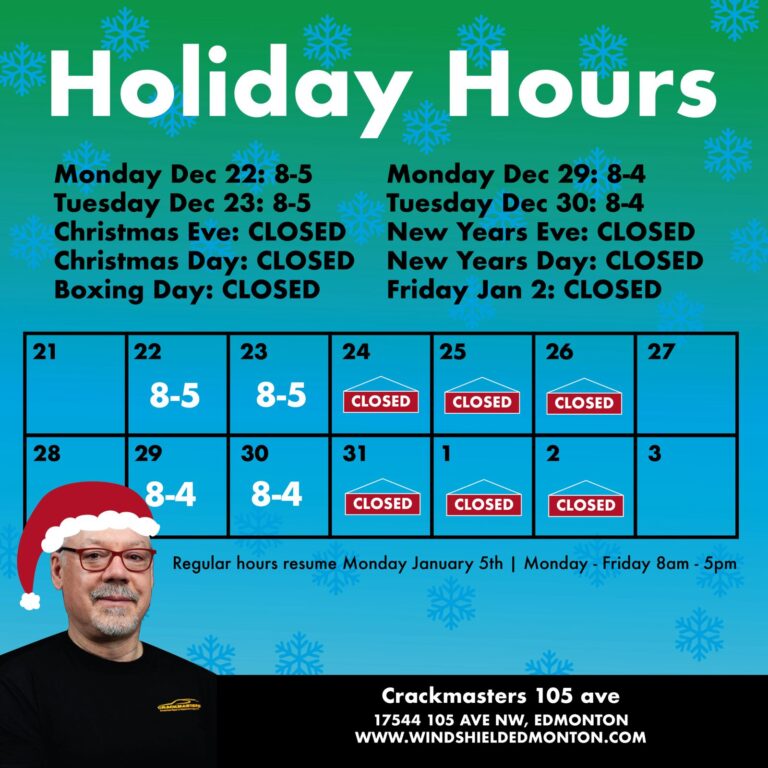 Holiday Hours

Monday Dec 22: 8-5
Tuesday Dec 23: 8-5
Christmas Eve: CLOSED
Christmas Day: CLOSED
Boxing Day: CLOSED

Monday Dec 29: 8-4
Tuesday Dec 30: 8-4
New Years Eve: CLOSED
New Years Day: CLOSED
Friday Jan 2: CLOSED

| 21 | 22 8-5 | 23 8-5 | 24 CLOSED | 25 CLOSED | 26 CLOSED | 27 |
|---|---|---|---|---|---|---|
| 28 | 29 8-4 | 30 8-4 | 31 CLOSED | 1 CLOSED | 2 CLOSED | 3 |

Regular hours resume Monday January 5th | Monday - Friday 8am - 5pm

CRACKMASTERS

Crackmasters 105 ave
17544 105 AVE NW, EDMONTON
WWW.WINDSHIELDEDMONTON.COM